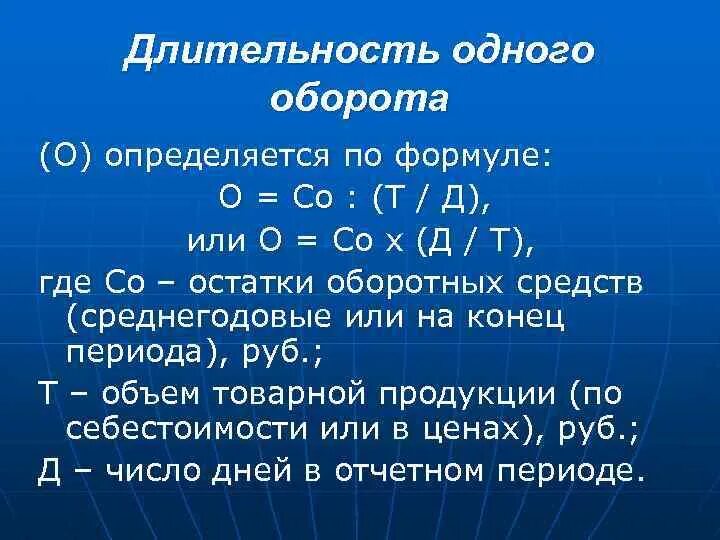 Длительность одного оборота

(О) определяется по формуле:

О = Со : (Т / Д),

или О = Со х (Д / Т),

где Со – остатки оборотных средств (среднегодовые или на конец периода), руб.;

Т – объем товарной продукции (по себестоимости или в ценах), руб.;

Д – число дней в отчетном периоде.